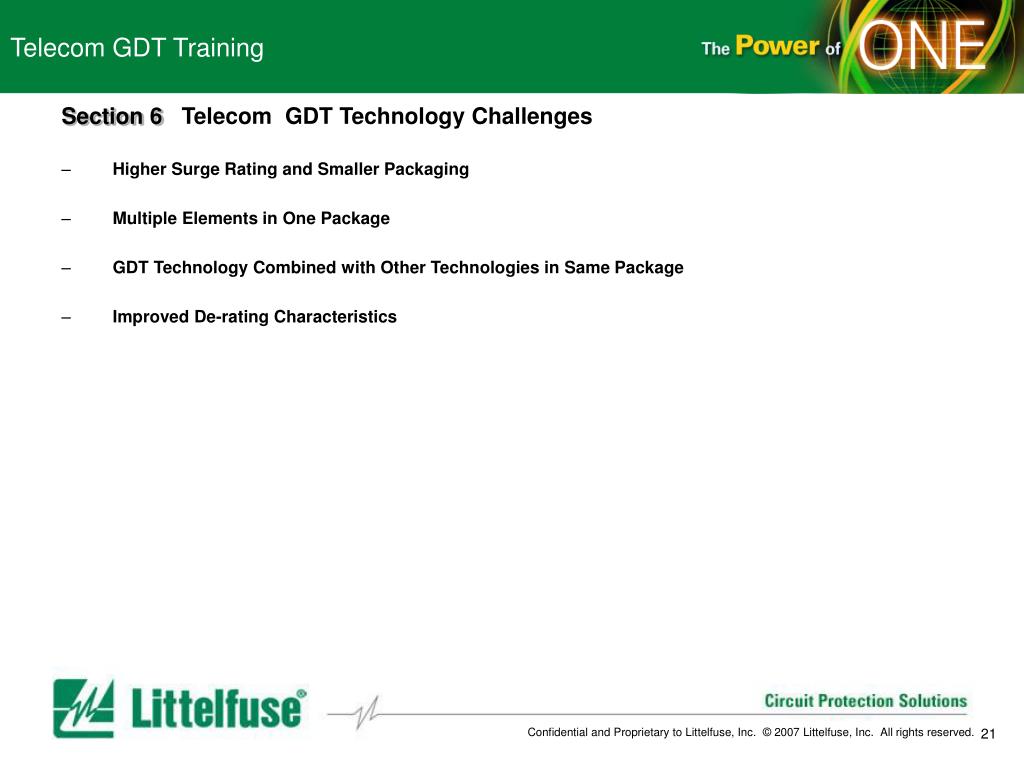 Telecom GDT Training

The Power of ONE

Section 6 Telecom GDT Technology Challenges

– Higher Surge Rating and Smaller Packaging

– Multiple Elements in One Package

– GDT Technology Combined with Other Technologies in Same Package

– Improved De-rating Characteristics

Littelfuse®

Circuit Protection Solutions

Confidential and Proprietary to Littelfuse, Inc. © 2007 Littelfuse, Inc. All rights reserved. 21